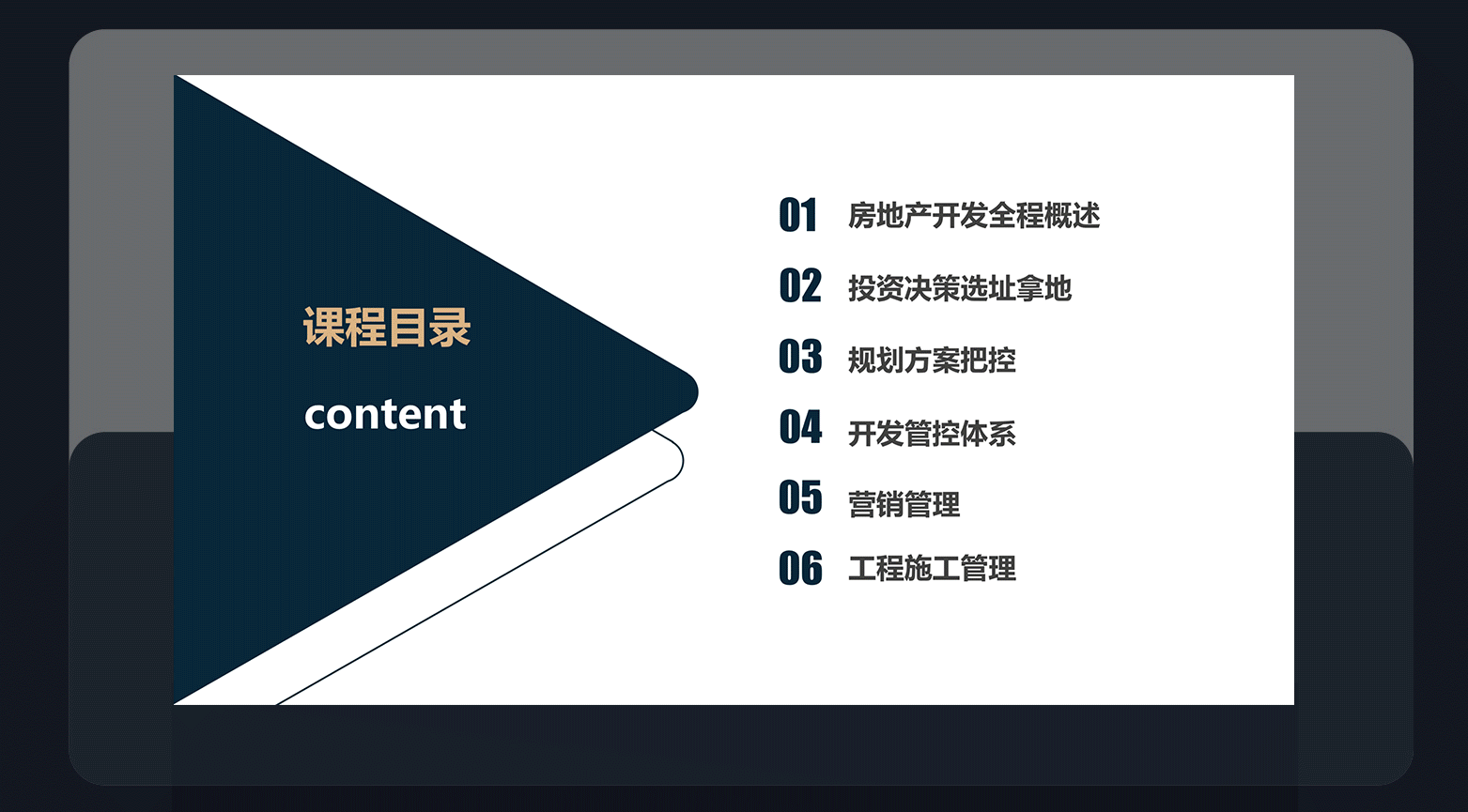 课程目录

content

01 房地产开发全程概述

02 投资决策选址拿地

03 规划方案把控

04 开发管控体系

05 营销管理

06 工程施工管理